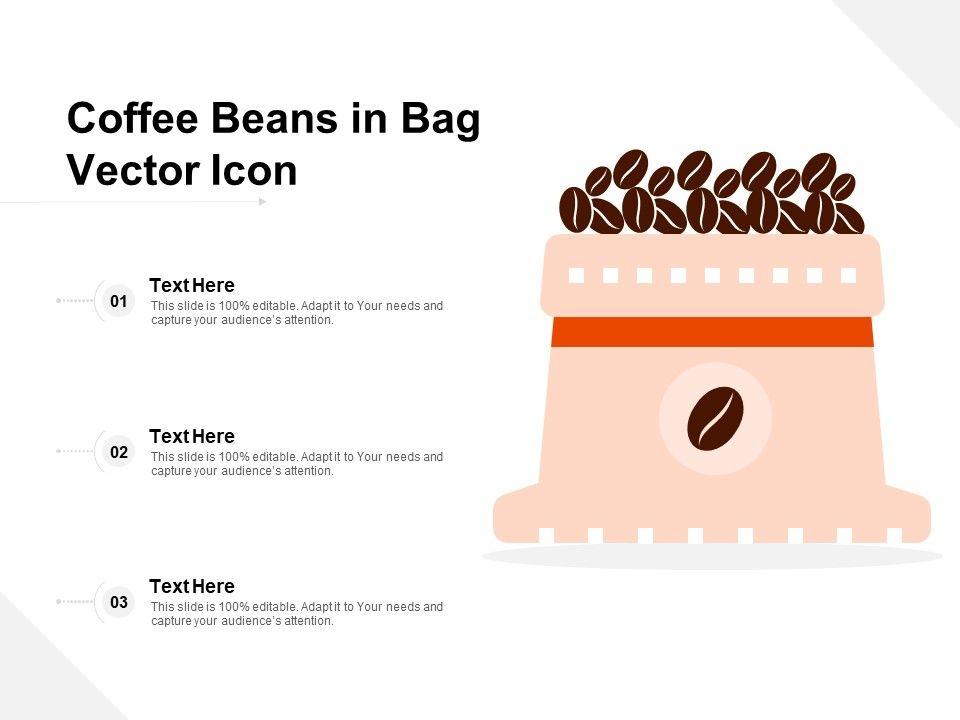 Coffee Beans in Bag Vector Icon

01
Text Here
This slide is 100% editable. Adapt it to Your needs and capture your audience's attention.

02
Text Here
This slide is 100% editable. Adapt it to Your needs and capture your audience's attention.

03
Text Here
This slide is 100% editable. Adapt it to Your needs and capture your audience's attention.